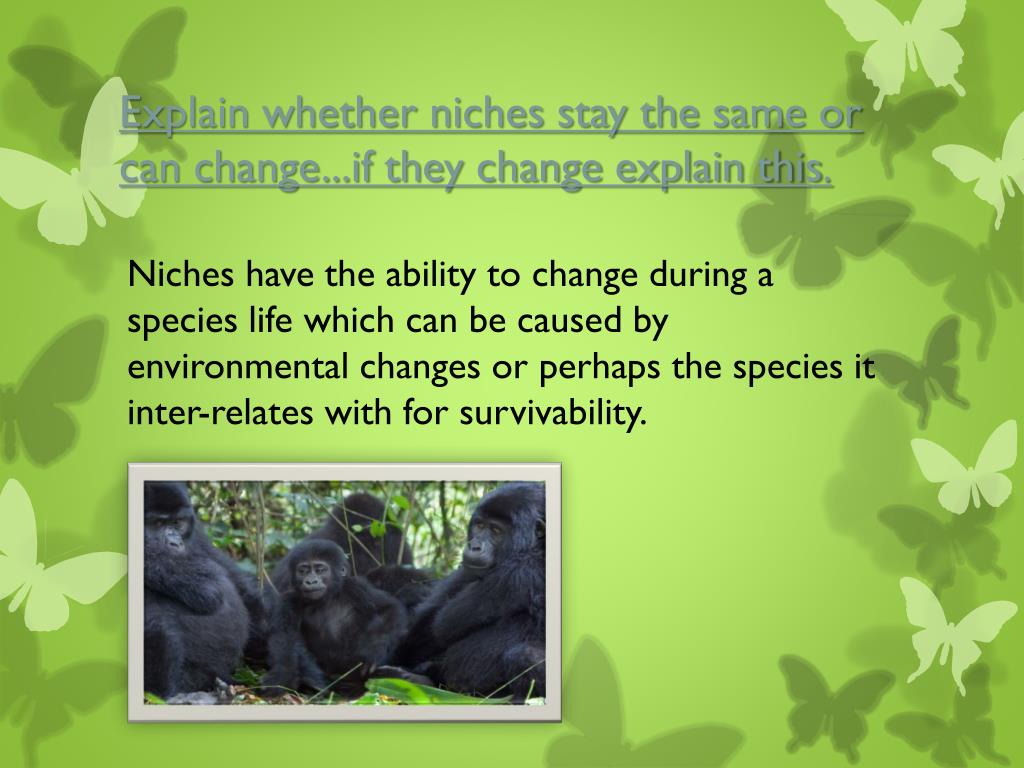 Explain whether niches stay the same or can change...if they change explain this.

Niches have the ability to change during a species life which can be caused by environmental changes or perhaps the species it inter-relates with for survivability.